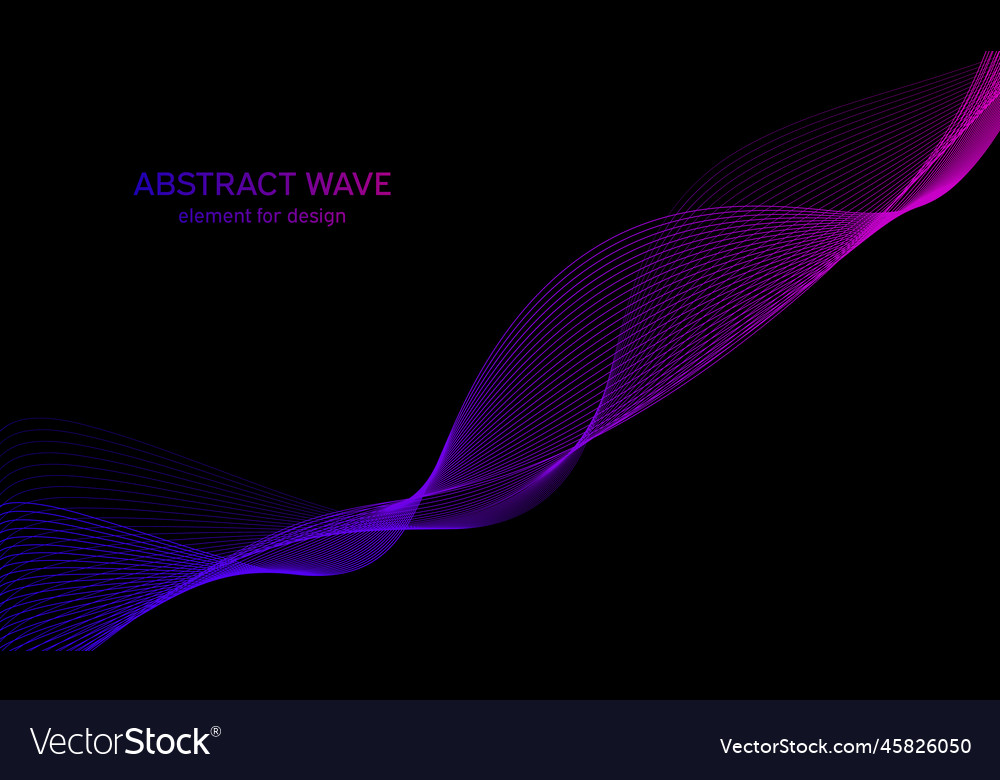 ABSTRACT WAVE
element for design

VectorStock®

VectorStock.com/45826050